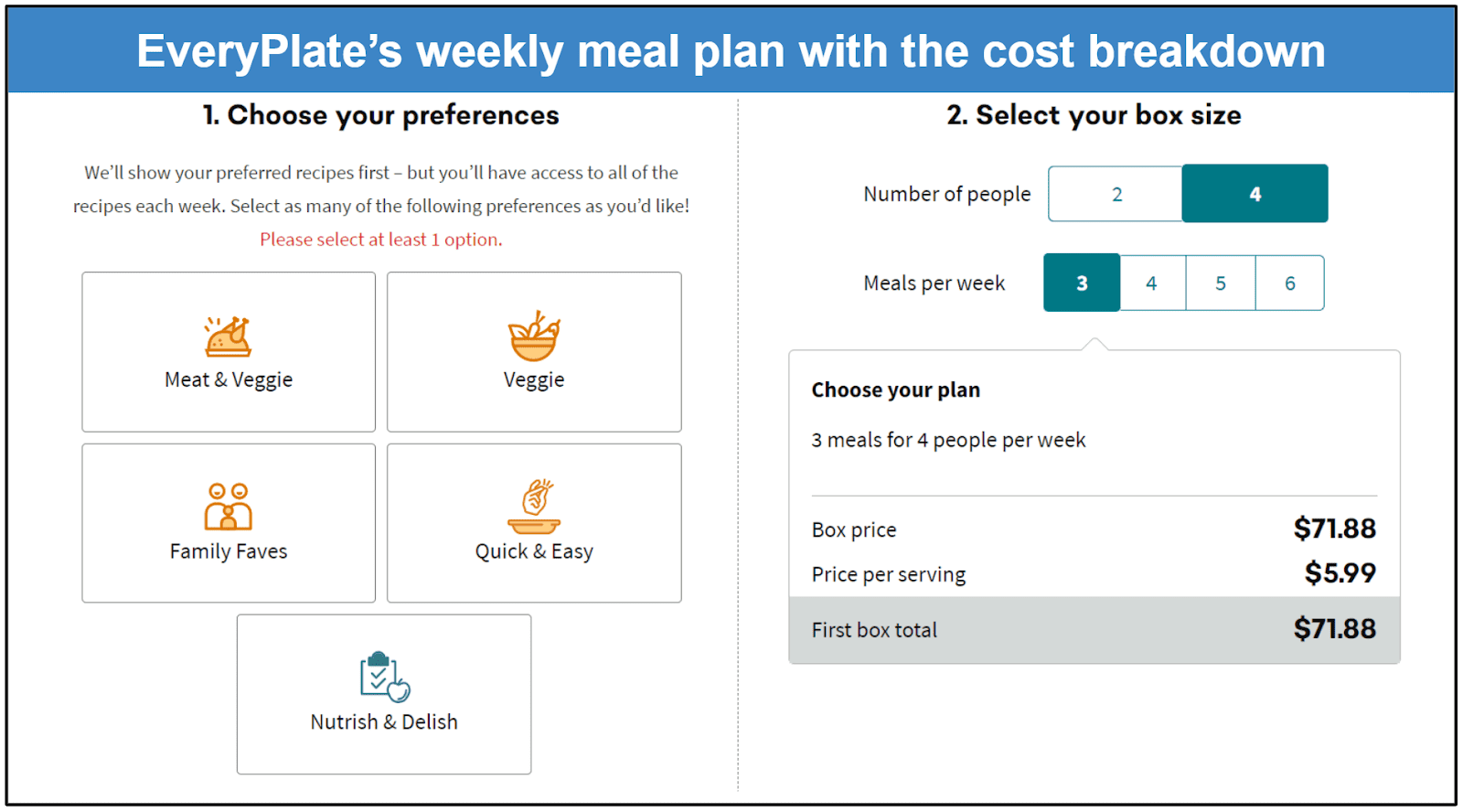 EveryPlate's weekly meal plan with the cost breakdown

1. Choose your preferences

We'll show your preferred recipes first – but you'll have access to all of the recipes each week. Select as many of the following preferences as you'd like!

Please select at least 1 option.

Meat & Veggie

Veggie

Family Faves

Quick & Easy

Nutrish & Delish

2. Select your box size

Number of people 2 4

Meals per week 3 4 5 6

Choose your plan

3 meals for 4 people per week

Box price $71.88

Price per serving $5.99

First box total $71.88